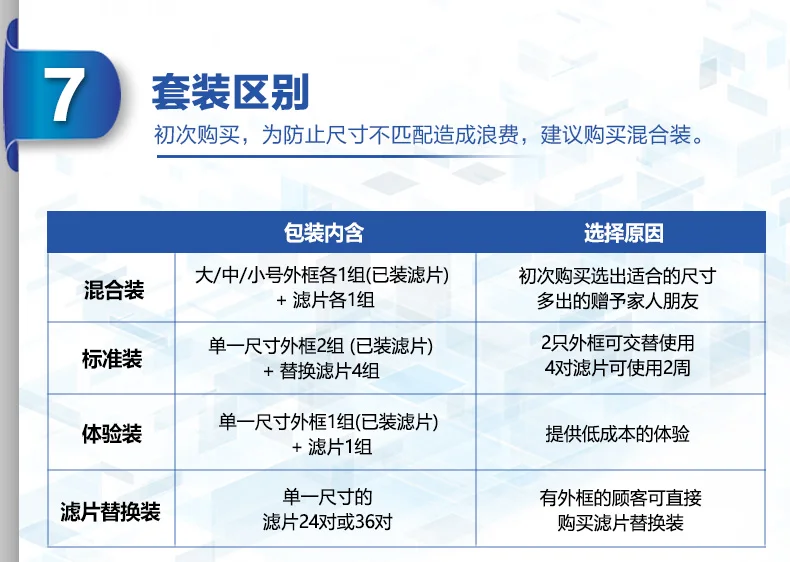 7

套装区别

初次购买，为防止尺寸不匹配造成浪费，建议购买混合装。

| | 包装内含 | 选择原因 |
|---|---|---|
| 混合装 | 大/中/小号外框各1组(已装滤片) + 滤片各1组 | 初次购买选出适合的尺寸 多出的赠予家人朋友 |
| 标准装 | 单一尺寸外框2组 (已装滤片) + 替换滤片4组 | 2只外框可交替使用 4对滤片可使用2周 |
| 体验装 | 单一尺寸外框1组(已装滤片) + 滤片1组 | 提供低成本的体验 |
| 滤片替换装 | 单一尺寸的 滤片24对或36对 | 有外框的顾客可直接 购买滤片替换装 |